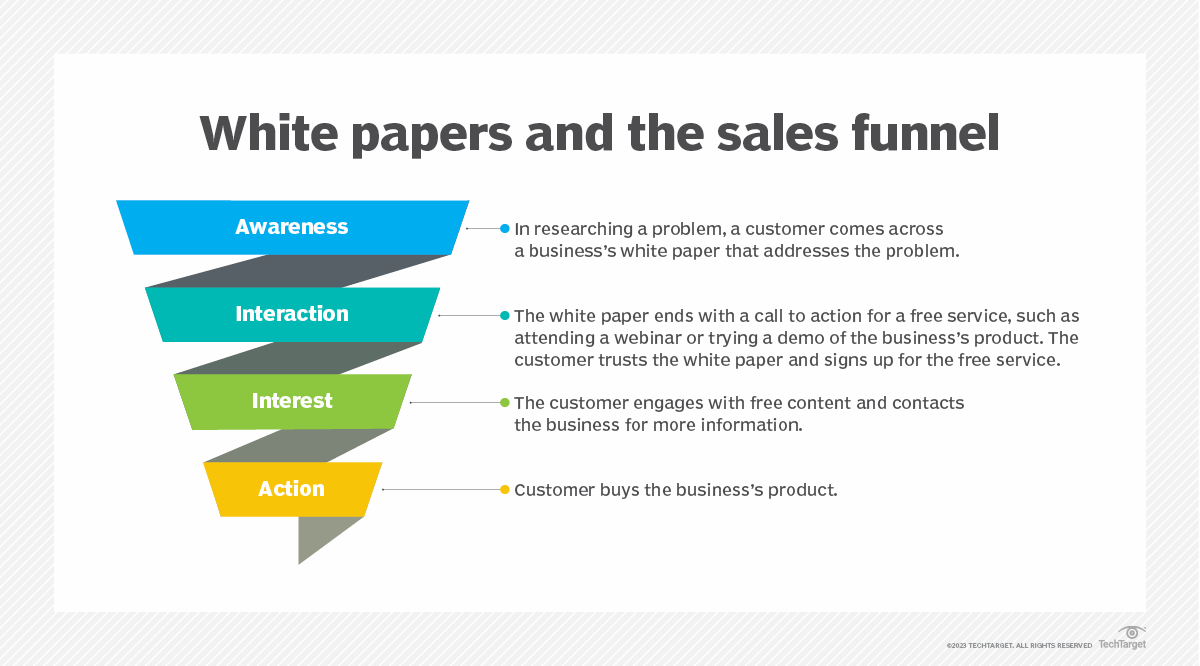 White papers and the sales funnel

Awareness

In researching a problem, a customer comes across a business's white paper that addresses the problem.

Interaction

The white paper ends with a call to action for a free service, such as attending a webinar or trying a demo of the business's product. The customer trusts the white paper and signs up for the free service.

Interest

The customer engages with free content and contacts the business for more information.

Action

Customer buys the business's product.

©2023 TECHTARGET. ALL RIGHTS RESERVED TechTarget